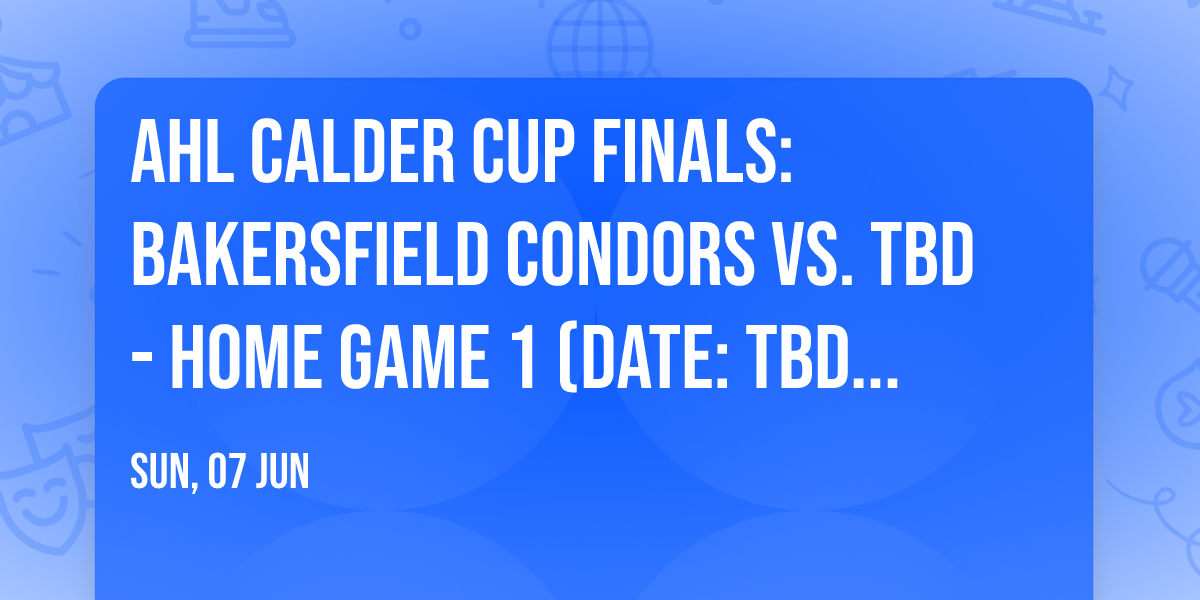 AHL CALDER CUP FINALS: BAKERSFIELD CONDORS VS. TBD - HOME GAME 1 (DATE: TBD...

SUN, 07 JUN